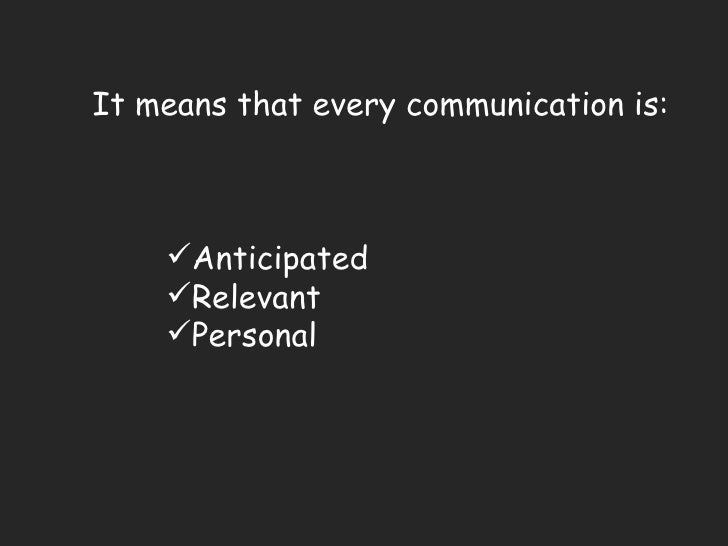 It means that every communication is:

✓Anticipated
✓Relevant
✓Personal